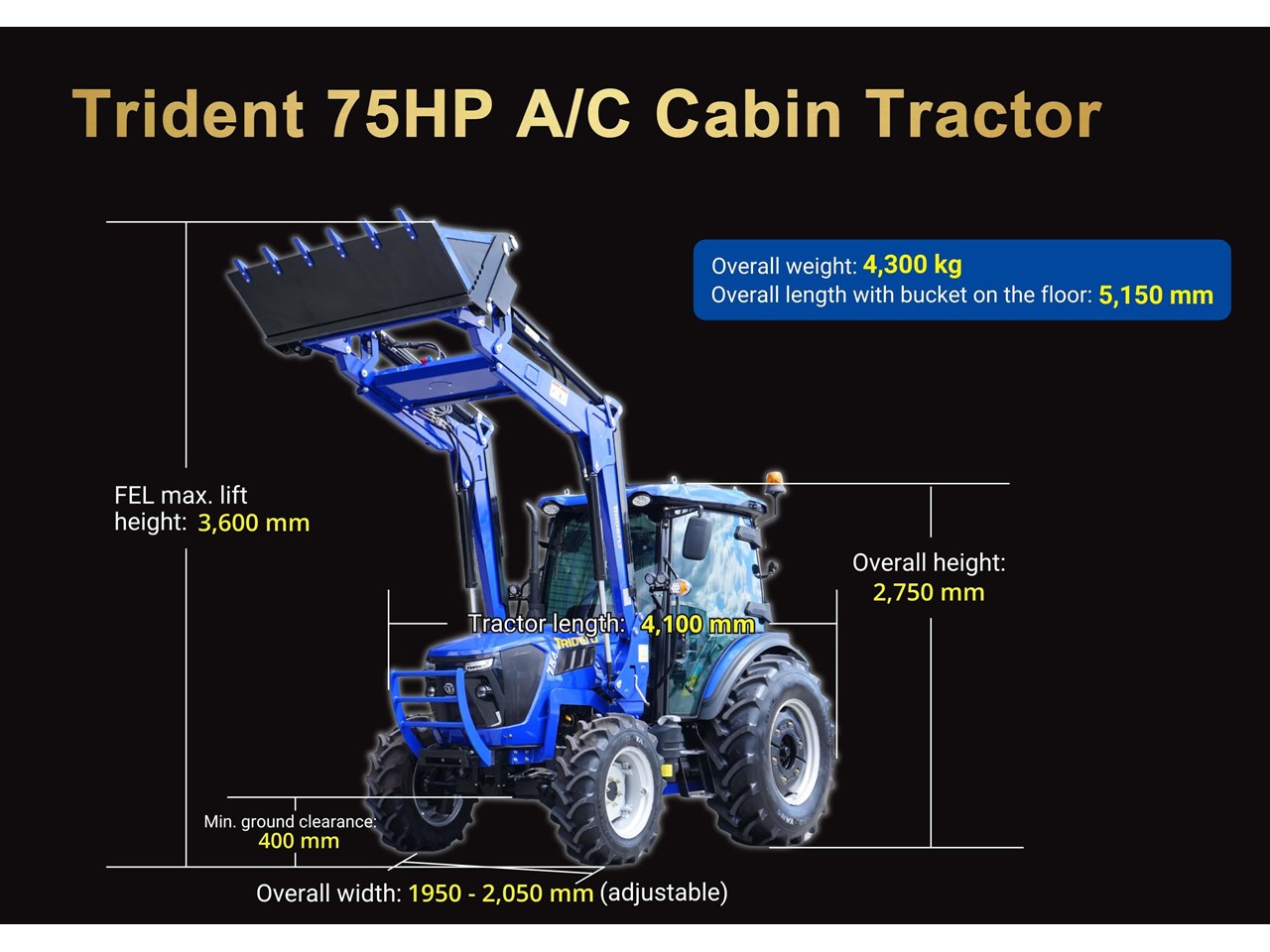 Trident 75HP A/C Cabin Tractor

Overall weight: 4,300 kg
Overall length with bucket on the floor: 5,150 mm

FEL max. lift
height: 3,600 mm

Overall height:
2,750 mm

Tractor length: 4,100 mm

Min. ground clearance:
400 mm

Overall width: 1950 - 2,050 mm (adjustable)